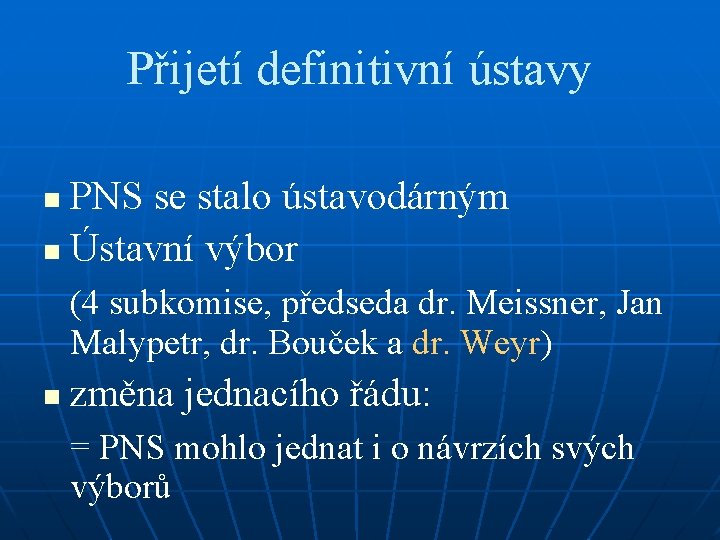 Přijetí definitivní ústavy

PNS se stalo ústavodárným

Ústavní výbor

(4 subkomise, předseda dr. Meissner, Jan Malypetr, dr. Bouček a dr. Weyr)

změna jednacího řádu:

= PNS mohlo jednat i o návrzích svých výborů